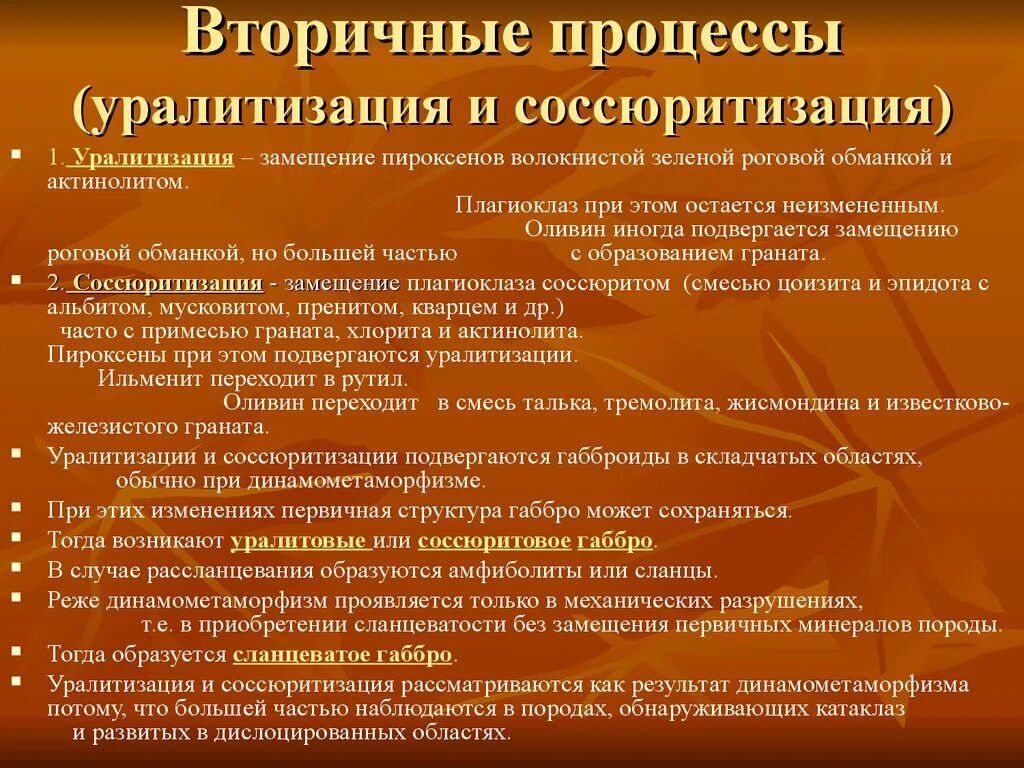 Вторичные процессы (уралитизация и соссюритизация)

1. Уралитизация – замещение пироксенов волокнистой зеленой роговой обманкой и актинолитом. Плагиоклаз при этом остается неизмененным. Оливин иногда подвергается замещению роговой обманкой, но большей частью с образованием граната.

2. Соссюритизация - замещение плагиоклаза соссюритом (смесью цоизита и эпидота с альбитом, мусковитом, пренитом, кварцем и др.) часто с примесью граната, хлорита и актинолита. Пироксены при этом подвергаются уралитизации. Ильменит переходит в рутил. Оливин переходит в смесь талька, тремолита, жисмондина и известково-железистого граната.

Уралитизации и соссюритизации подвергаются габброиды в складчатых областях, обычно при динамометаморфизме.

При этих изменениях первичная структура габбро может сохраняться.

Тогда возникают уралитовые или соссюритовое габбро.

В случае рассланцевания образуются амфиболиты или сланцы.

Реже динамометаморфизм проявляется только в механических разрушениях, т.е. в приобретении сланцеватости без замещения первичных минералов породы.

Тогда образуется сланцеватое габбро.

Уралитизация и соссюритизация рассматриваются как результат динамометаморфизма потому, что большей частью наблюдаются в породах, обнаруживающих катаклаз и развитых в дислоцированных областях.